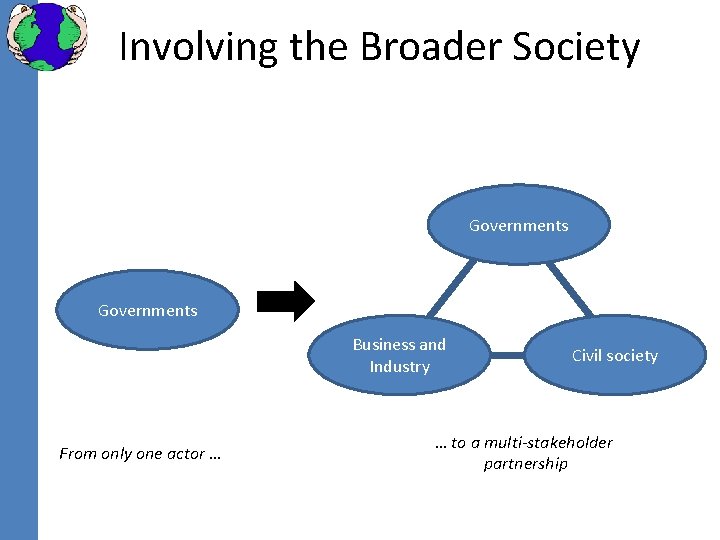 Involving the Broader Society

Governments

Governments

Business and Industry

Civil society

From only one actor …

… to a multi-stakeholder partnership